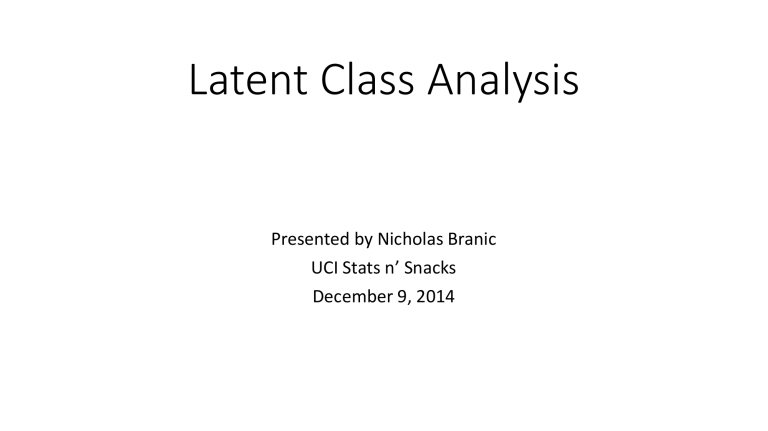 Latent Class Analysis

Presented by Nicholas Branic
UCI Stats n’ Snacks
December 9, 2014